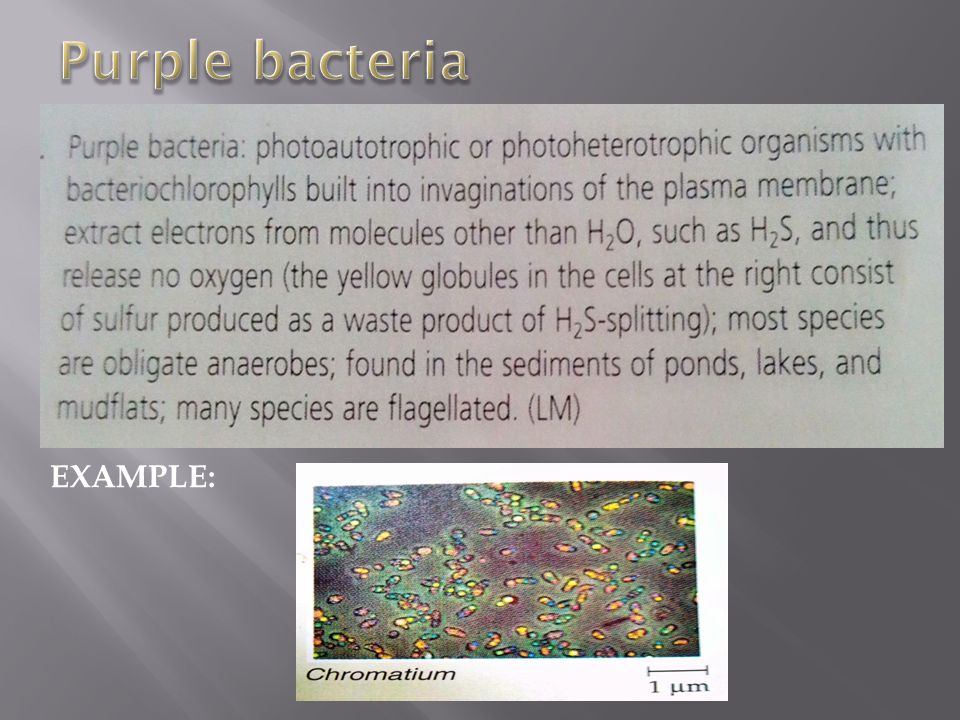 Purple bacteria

. Purple bacteria: photoautotrophic or photoheterotrophic organisms with bacteriochlorophylls built into invaginations of the plasma membrane; extract electrons from molecules other than $H_2O$, such as $H_2S$, and thus release no oxygen (the yellow globules in the cells at the right consist of sulfur produced as a waste product of $H_2S$-splitting); most species are obligate anaerobes; found in the sediments of ponds, lakes, and mudflats; many species are flagellated. (LM)

EXAMPLE:

Chromatium

1 μm